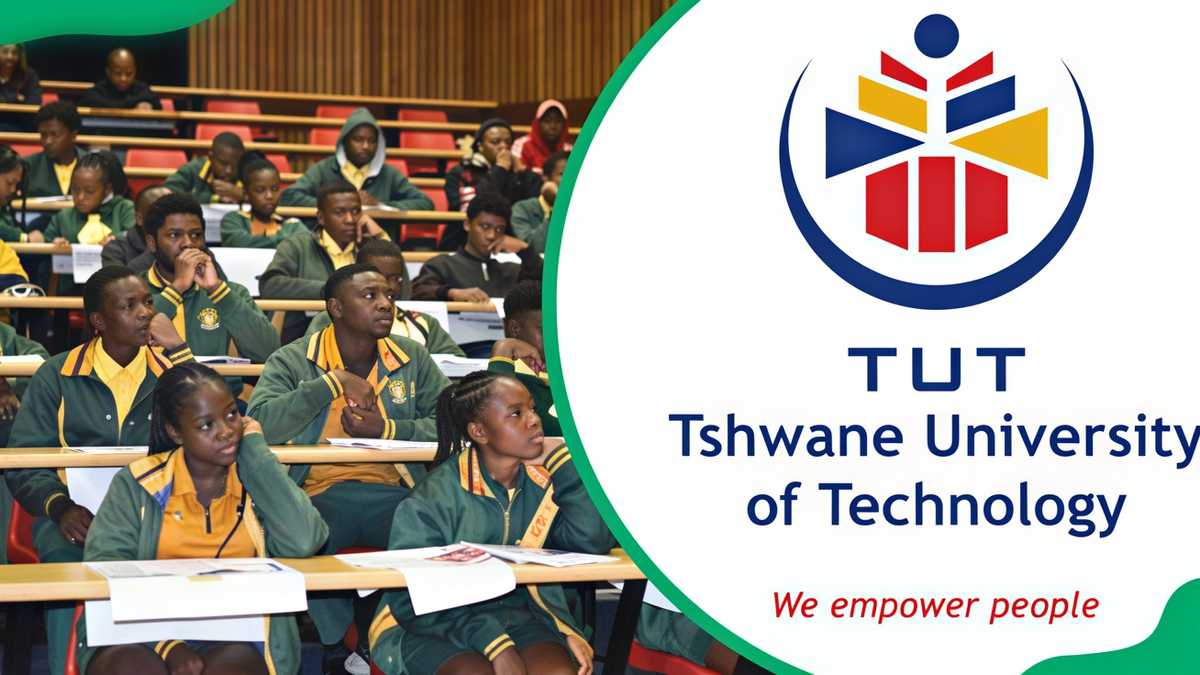 TUT
Tshwane University
of Technology
We empower people